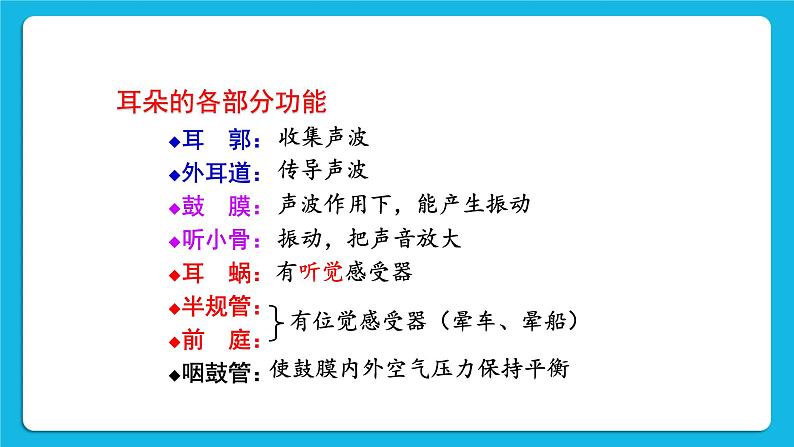 耳朵的各部分功能

◆耳　郭：收集声波

◆外耳道：传导声波

◆鼓　膜：声波作用下，能产生振动

◆听小骨：振动，把声音放大

◆耳　蜗：有听觉感受器

◆半规管：
◆前　庭：
有位觉感受器（晕车、晕船）

◆咽鼓管：使鼓膜内外空气压力保持平衡